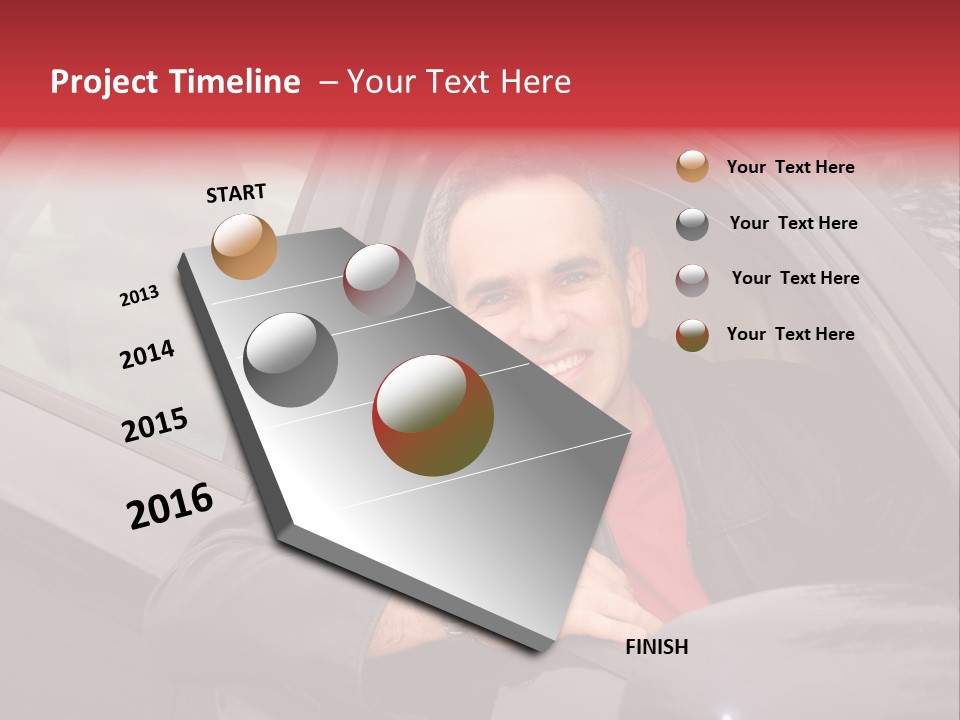 Project Timeline – Your Text Here

START

2013

2014

2015

2016

FINISH

Your Text Here

Your Text Here

Your Text Here

Your Text Here